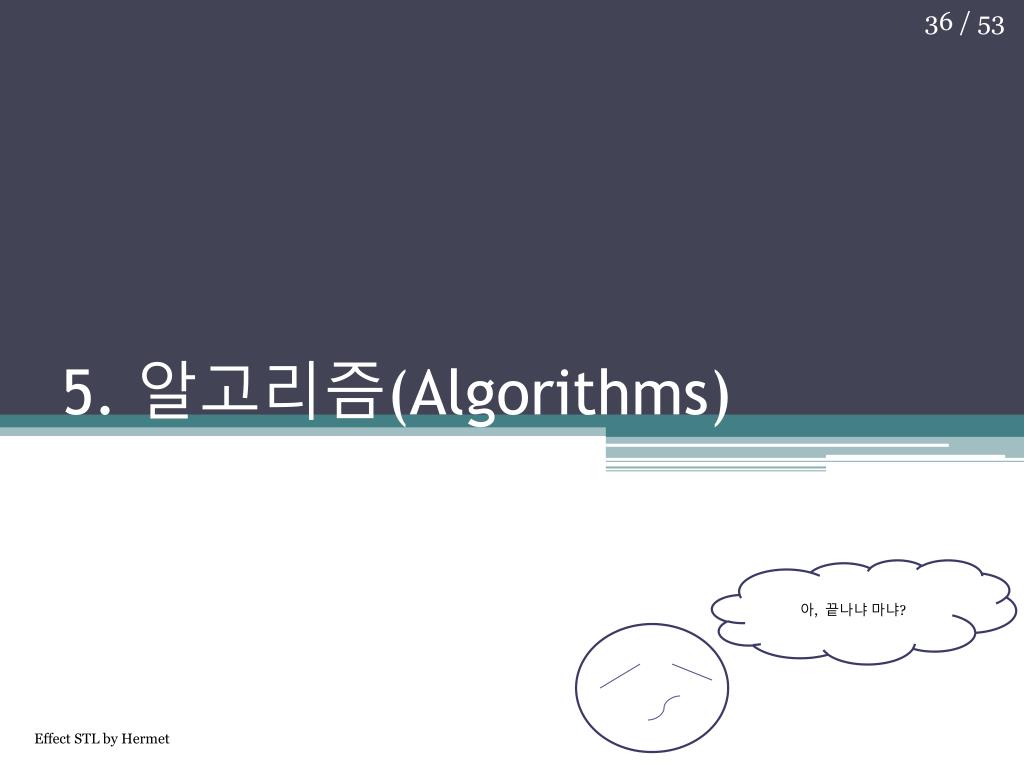 36 / 53

5. 알고리즘(Algorithms)

아, 끝나냐 마냐?

Effect STL by Hermet